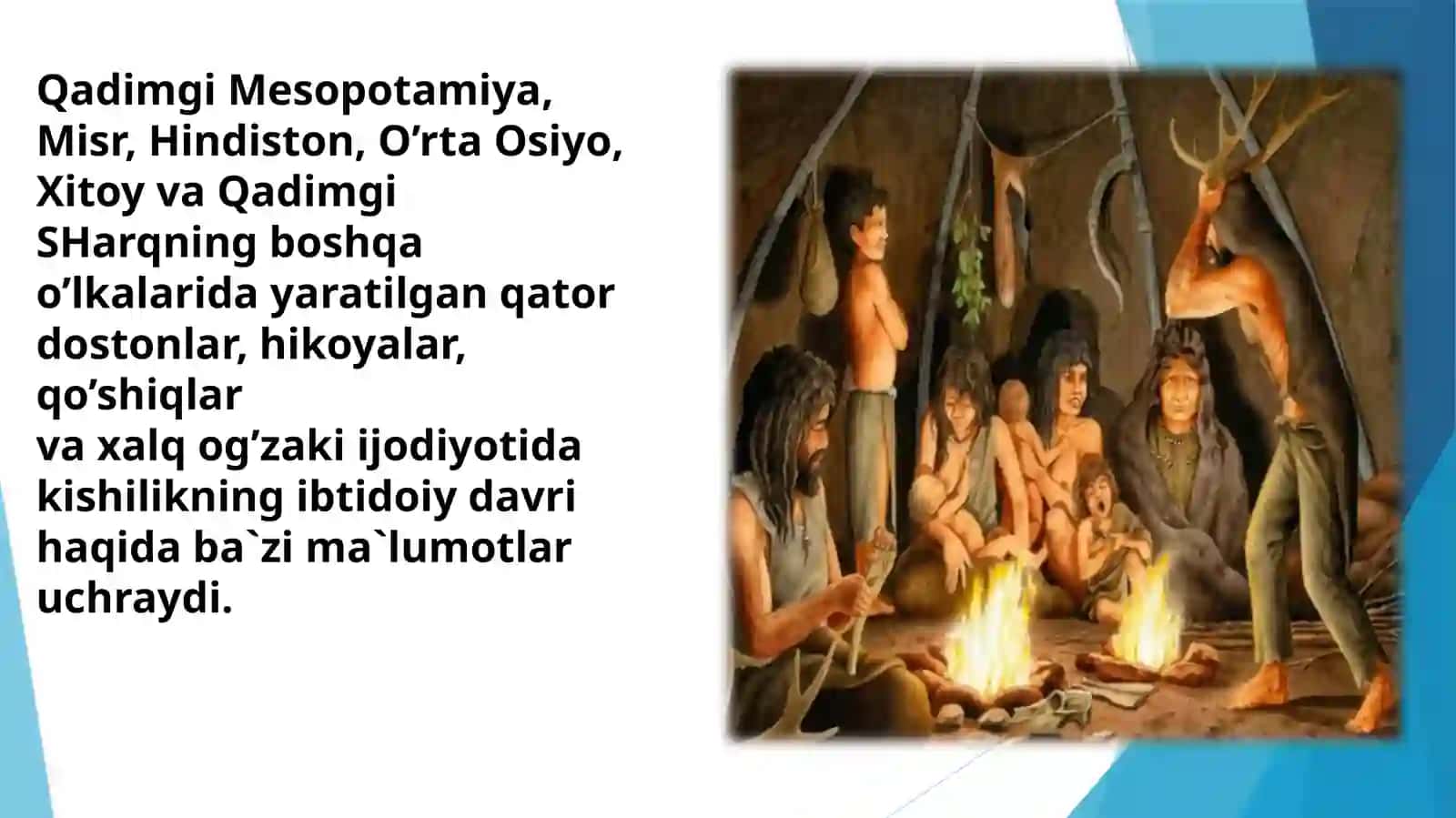 Qadimgi Mesopotamiya, Misr, Hindiston, O’rta Osiyo, Xitoy va Qadimgi SHarqning boshqa o’lkalarida yaratilgan qator dostonlar, hikoyalar, qo’shiqlar
va xalq og’zaki ijodiyotida kishilikning ibtidoiy davri haqida ba`zi ma`lumotlar uchraydi.